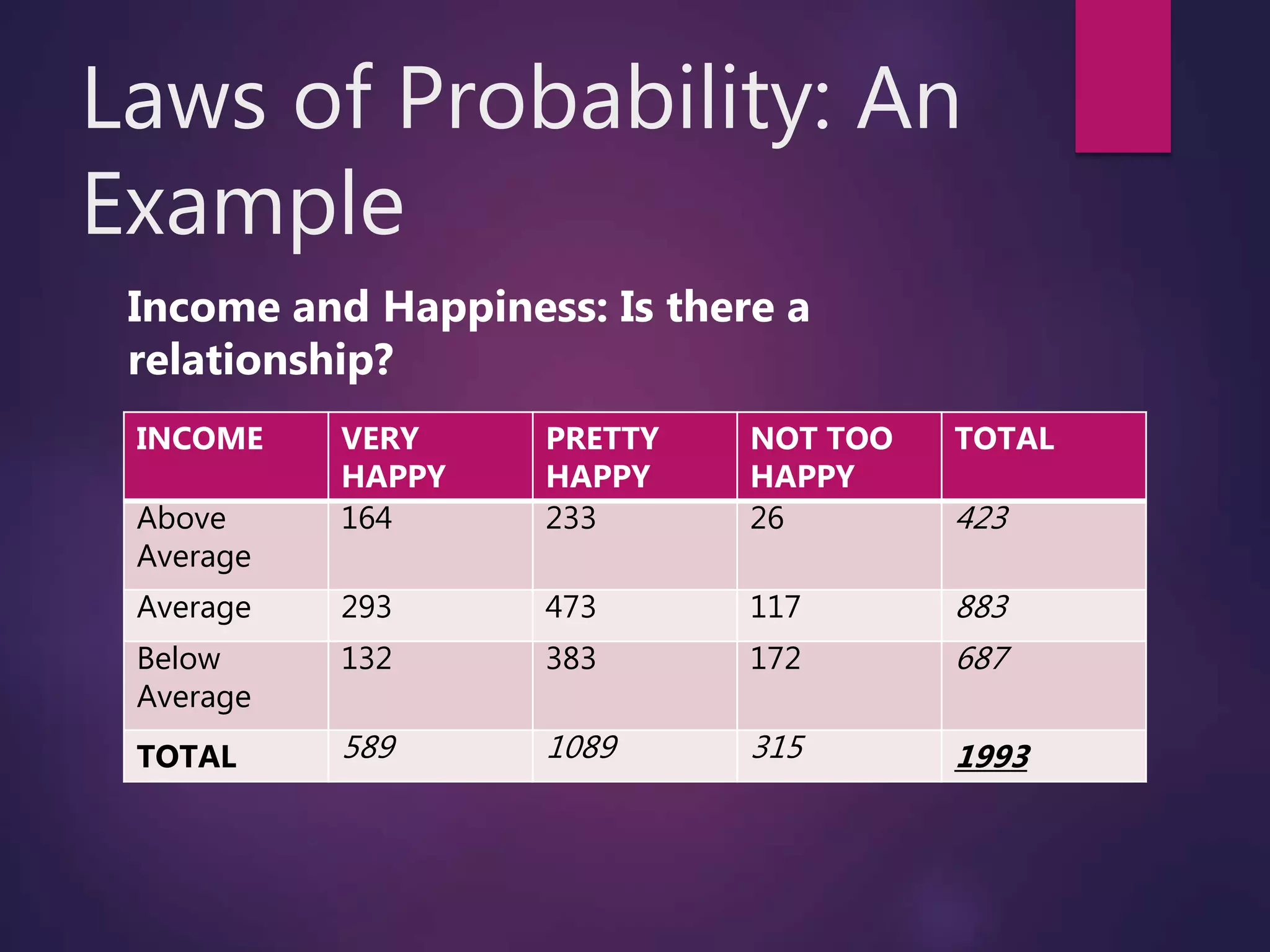 Laws of Probability: An Example

Income and Happiness: Is there a relationship?

| INCOME | VERY HAPPY | PRETTY HAPPY | NOT TOO HAPPY | TOTAL |
|---|---|---|---|---|
| Above Average | 164 | 233 | 26 | 423 |
| Average | 293 | 473 | 117 | 883 |
| Below Average | 132 | 383 | 172 | 687 |
| TOTAL | 589 | 1089 | 315 | 1993 |